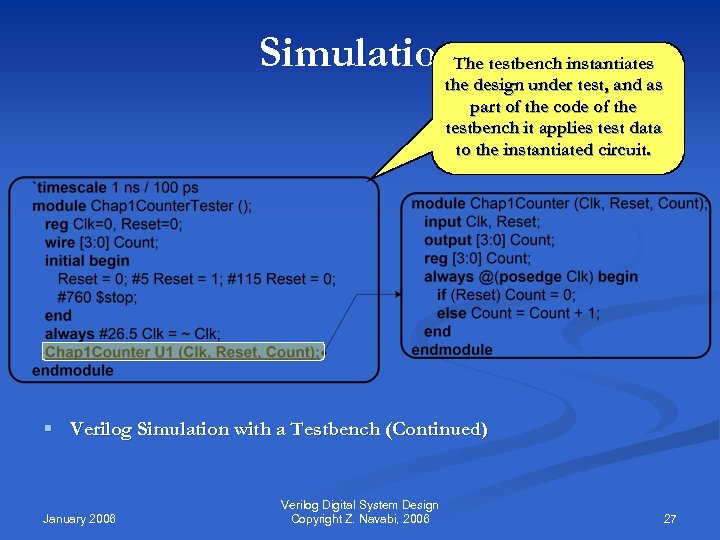 Simulatio

The testbench instantiates the design under test, and as part of the code of the testbench it applies test data to the instantiated circuit.

`timescale 1 ns / 100 ps
module Chap1CounterTester ();
reg Clk=0, Reset=0;
wire [3:0] Count;
initial begin
Reset = 0; #5 Reset = 1; #115 Reset = 0;
#760 $stop;
end
always #26.5 Clk = ~ Clk;
Chap1Counter U1 (Clk, Reset, Count);
endmodule

module Chap1Counter (Clk, Reset, Count);
input Clk, Reset;
output [3:0] Count;
reg [3:0] Count;
always @(posedge Clk) begin
if (Reset) Count = 0;
else Count = Count + 1;
end
endmodule

Verilog Simulation with a Testbench (Continued)

January 2006

Verilog Digital System Design
Copyright Z. Navabi, 2006

27